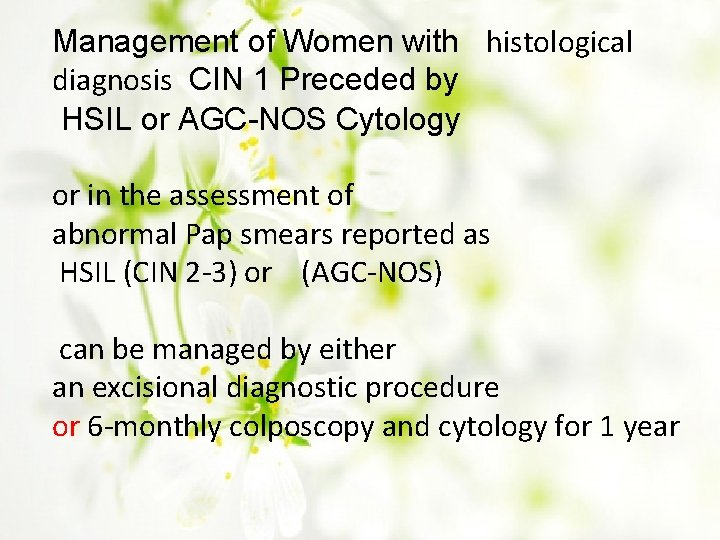 Management of Women with histological diagnosis CIN 1 Preceded by HSIL or AGC-NOS Cytology

or in the assessment of abnormal Pap smears reported as HSIL (CIN 2-3) or (AGC-NOS)

can be managed by either an excisional diagnostic procedure or 6-monthly colposcopy and cytology for 1 year